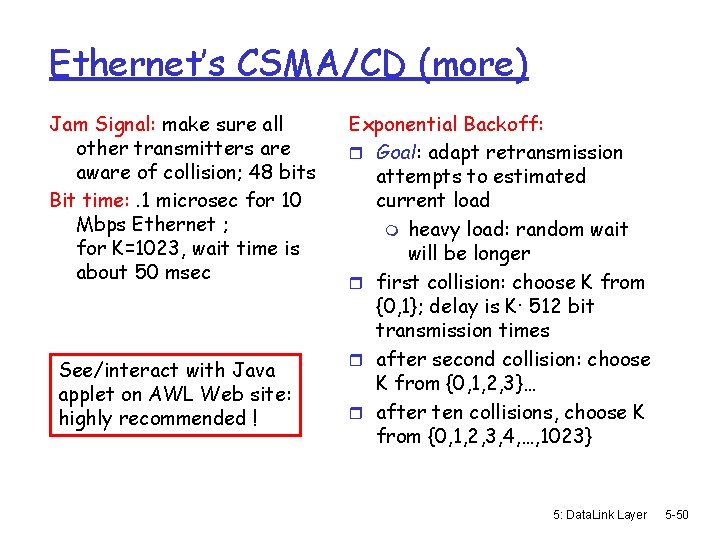 Ethernet's CSMA/CD (more)

Jam Signal: make sure all other transmitters are aware of collision; 48 bits

Bit time: .1 microsec for 10 Mbps Ethernet ; for K=1023, wait time is about 50 msec

See/interact with Java applet on AWL Web site: highly recommended !

Exponential Backoff:

Goal: adapt retransmission attempts to estimated current load

heavy load: random wait will be longer

first collision: choose K from {0,1}; delay is K· 512 bit transmission times

after second collision: choose K from {0,1,2,3}…

after ten collisions, choose K from {0,1,2,3,4,…,1023}

5: DataLink Layer 5-50